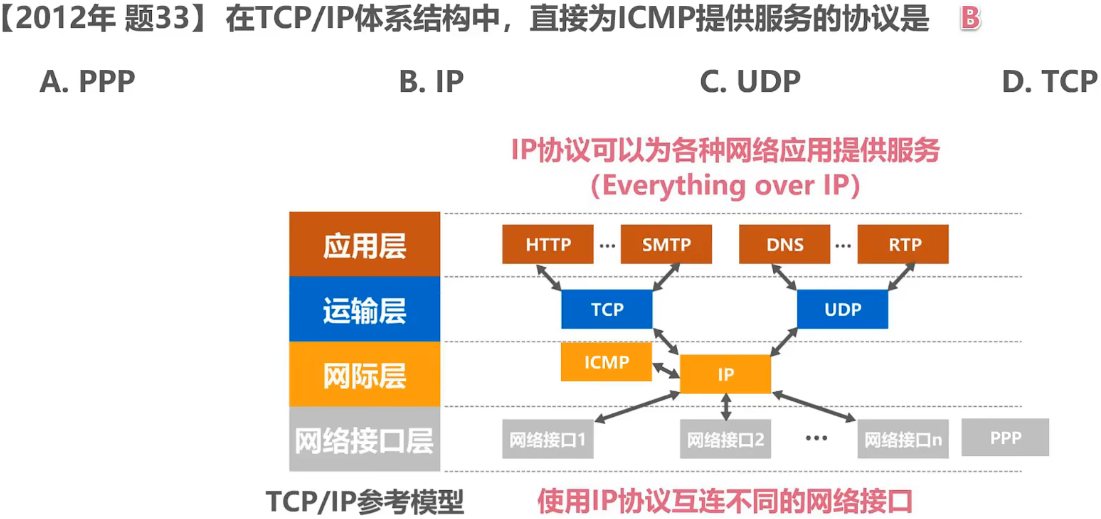 【2012年 题33】 在TCP/IP体系结构中，直接为ICMP提供服务的协议是 B

A. PPP B. IP C. UDP D. TCP

IP协议可以为各种网络应用提供服务
(Everything over IP)

应用层
运输层
网际层
网络接口层

HTTP ··· SMTP
DNS ··· RTP
TCP
UDP
ICMP
IP
网络接口1
网络接口2
···
网络接口n
PPP

TCP/IP参考模型

使用IP协议互连不同的网络接口